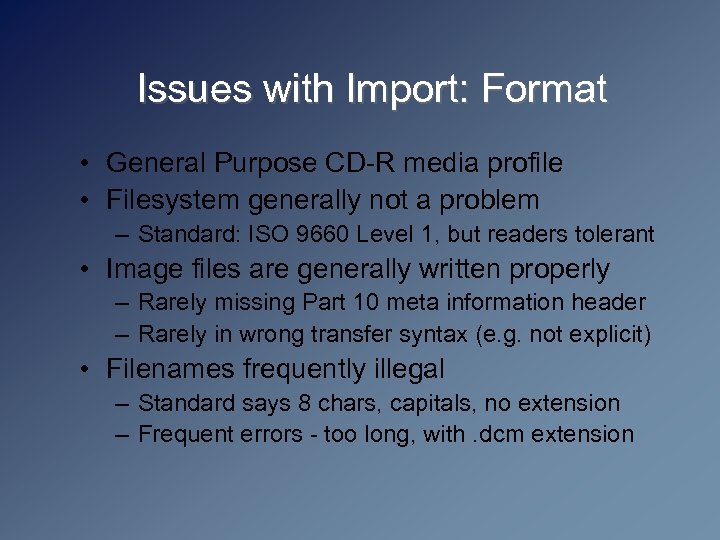 Issues with Import: Format

• General Purpose CD-R media profile
• Filesystem generally not a problem
– Standard: ISO 9660 Level 1, but readers tolerant
• Image files are generally written properly
– Rarely missing Part 10 meta information header
– Rarely in wrong transfer syntax (e.g. not explicit)
• Filenames frequently illegal
– Standard says 8 chars, capitals, no extension
– Frequent errors - too long, with .dcm extension